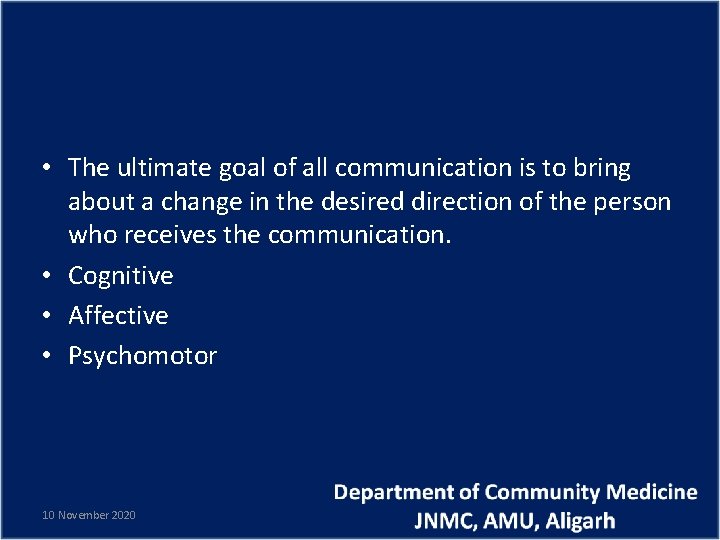 • The ultimate goal of all communication is to bring about a change in the desired direction of the person who receives the communication.
• Cognitive
• Affective
• Psychomotor

10 November 2020

Department of Community Medicine
JNMC, AMU, Aligarh